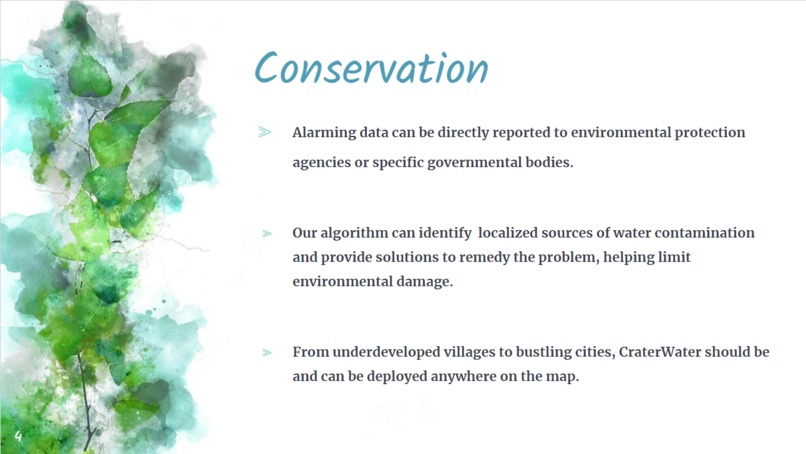 Conservation

➢ Alarming data can be directly reported to environmental protection agencies or specific governmental bodies.

➢ Our algorithm can identify localized sources of water contamination and provide solutions to remedy the problem, helping limit environmental damage.

➢ From underdeveloped villages to bustling cities, CraterWater should be and can be deployed anywhere on the map.

4